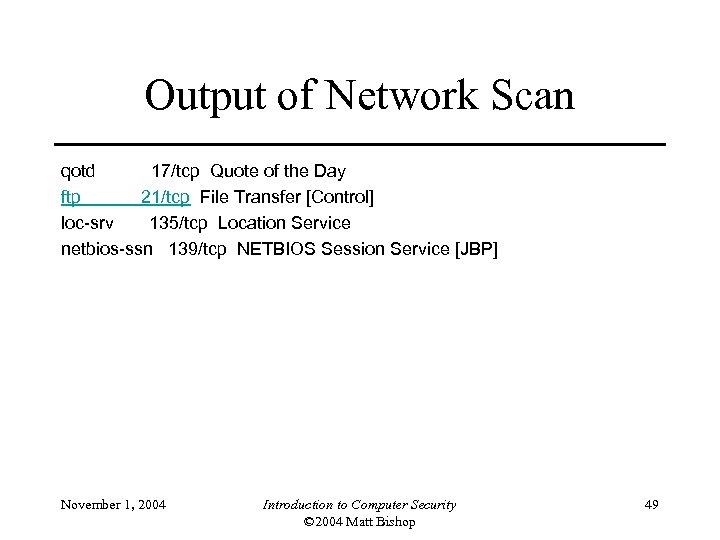 Output of Network Scan

qotd 17/tcp Quote of the Day
ftp 21/tcp File Transfer [Control]
loc-srv 135/tcp Location Service
netbios-ssn 139/tcp NETBIOS Session Service [JBP]

November 1, 2004 Introduction to Computer Security ©2004 Matt Bishop 49